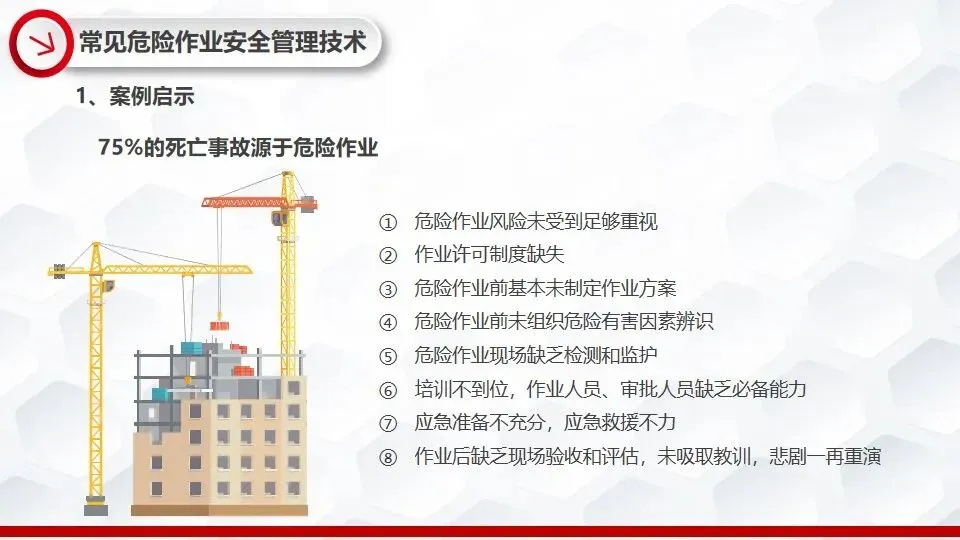 常见危险作业安全管理技术

1、案例启示

75%的死亡事故源于危险作业

① 危险作业风险未受到足够重视
② 作业许可制度缺失
③ 危险作业前基本未制定作业方案
④ 危险作业前未组织危险有害因素辨识
⑤ 危险作业现场缺乏检测和监护
⑥ 培训不到位，作业人员、审批人员缺乏必备能力
⑦ 应急准备不充分，应急救援不力
⑧ 作业后缺乏现场验收和评估，未吸取教训，悲剧一再重演